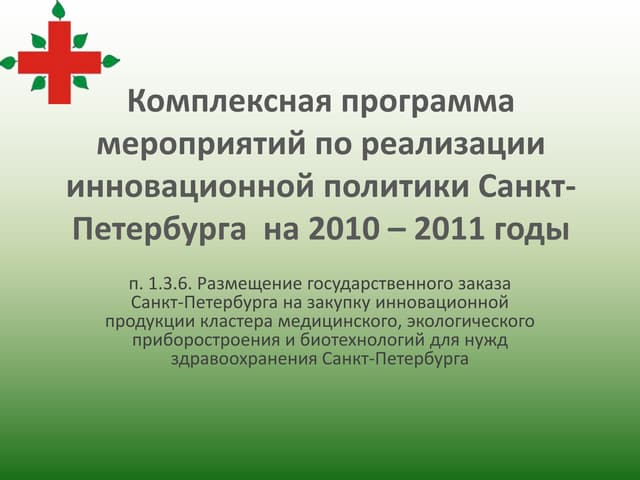 Комплексная программа мероприятий по реализации инновационной политики Санкт-Петербурга  на 2010 – 2011 годы

п. 1.3.6. Размещение государственного заказа Санкт-Петербурга на закупку инновационной продукции кластера медицинского, экологического приборостроения и биотехнологий для нужд здравоохранения Санкт-Петербурга